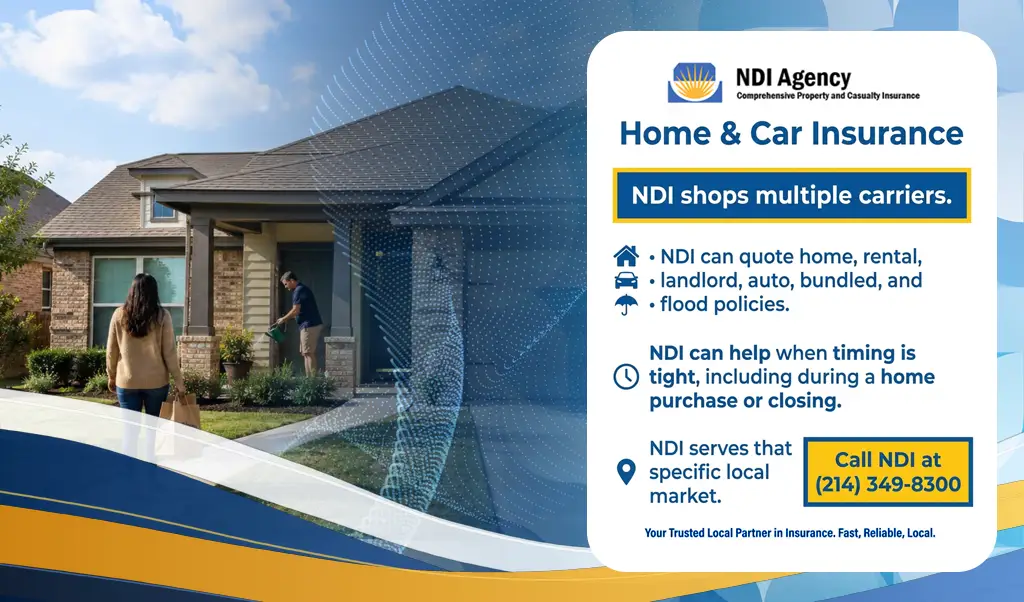 NDI Agency
Comprehensive Property and Casualty Insurance

Home & Car Insurance

NDI shops multiple carriers.

• NDI can quote home, rental,
• landlord, auto, bundled, and
• flood policies.

NDI can help when timing is tight, including during a home purchase or closing.

NDI serves that specific local market.

Call NDI at (214) 349-8300

Your Trusted Local Partner in Insurance. Fast, Reliable, Local.